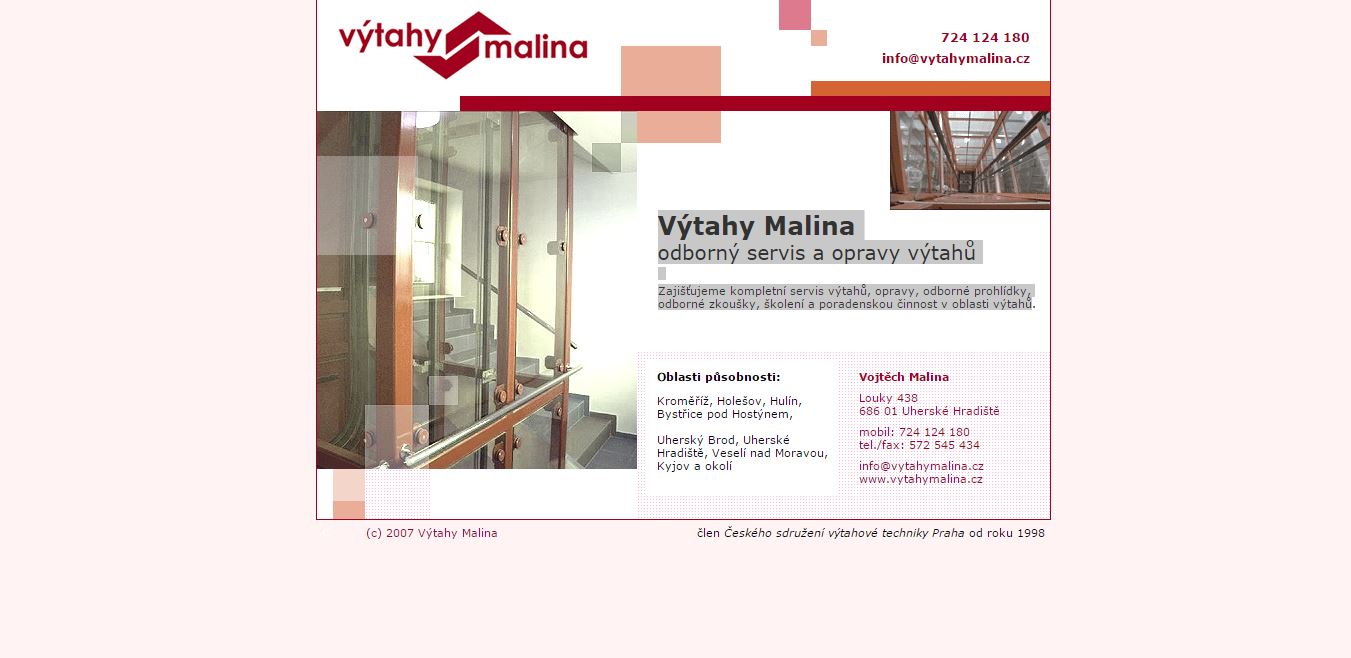 výtahy malina

724 124 180
info@vytahymalina.cz

Výtahy Malina
odborný servis a opravy výtahů

Zajišťujeme kompletní servis výtahů, opravy, odborné prohlídky, odborné zkoušky, školení a poradenskou činnost v oblasti výtahů.

Oblasti působnosti:

Kroměříž, Holešov, Hulín, Bystřice pod Hostýnem,

Uherský Brod, Uherské Hradiště, Veselí nad Moravou, Kyjov a okolí

Vojtěch Malina

Louky 438
686 01 Uherské Hradiště

mobil: 724 124 180
tel./fax: 572 545 434

info@vytahymalina.cz
www.vytahymalina.cz

(c) 2007 Výtahy Malina

člen Českého sdružení výtahové techniky Praha od roku 1998